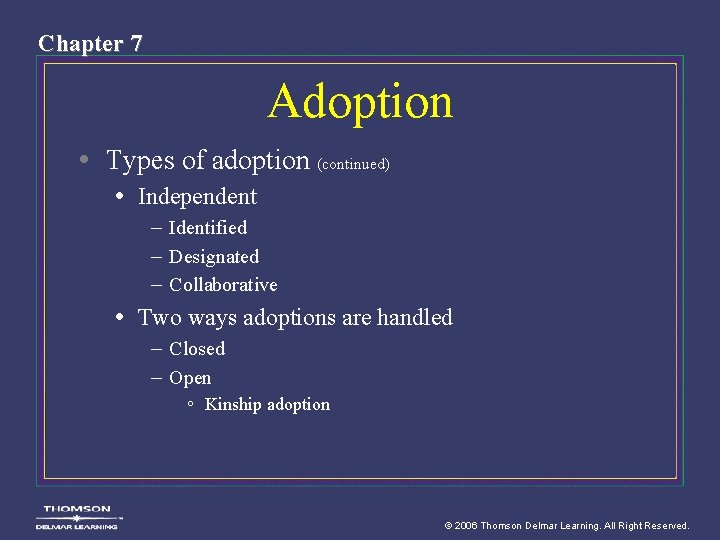 Chapter 7

Adoption

• Types of adoption (continued)
  • Independent
    – Identified
    – Designated
    – Collaborative
  • Two ways adoptions are handled
    – Closed
    – Open
      ◦ Kinship adoption

THOMSON
DELMAR LEARNING

© 2006 Thomson Delmar Learning. All Right Reserved.